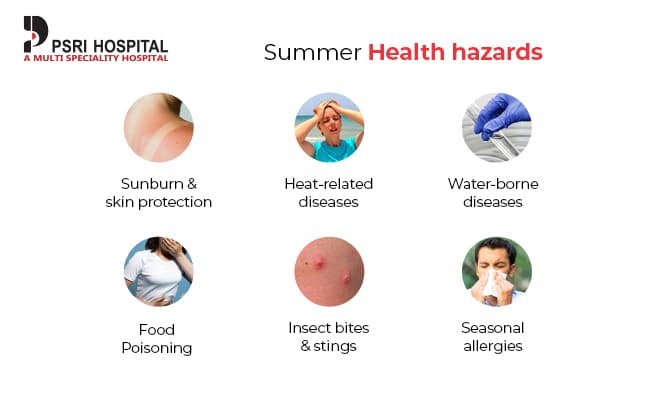 PSRI HOSPITAL
A MULTI SPECIALITY HOSPITAL

Summer Health hazards

Sunburn & skin protection

Heat-related diseases

Water-borne diseases

Food Poisoning

Insect bites & stings

Seasonal allergies